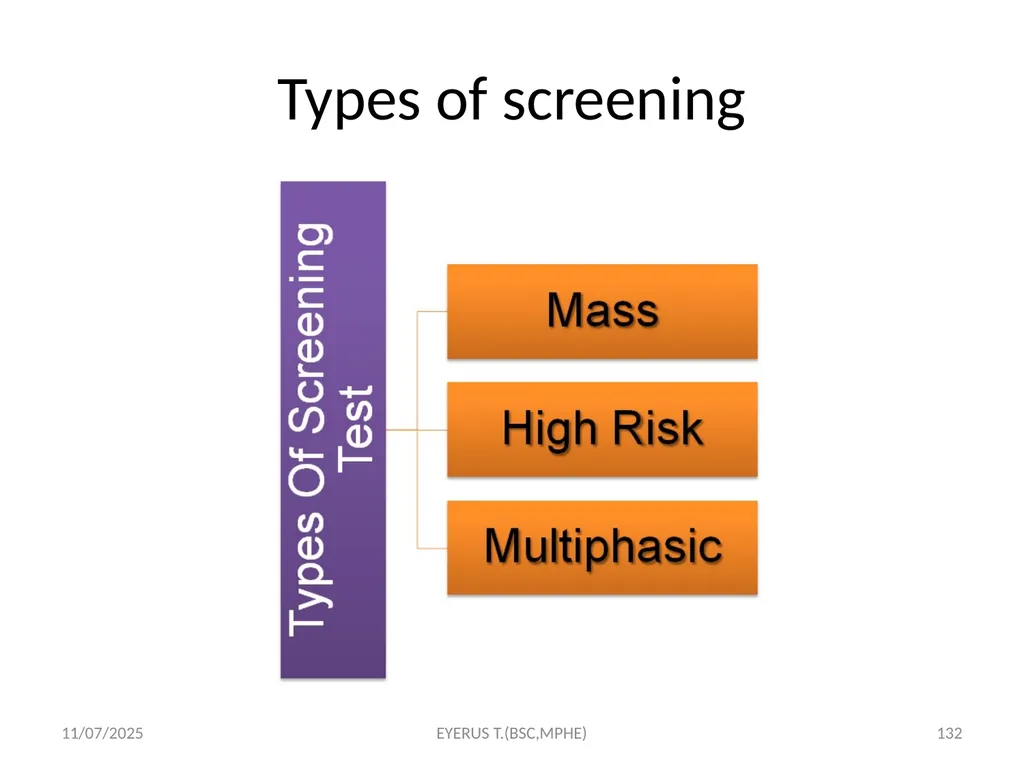 Types of screening

Types Of Screening Test

Mass

High Risk

Multiphasic

11/07/2025

EYERUS T.(BSC,MPHE)

132